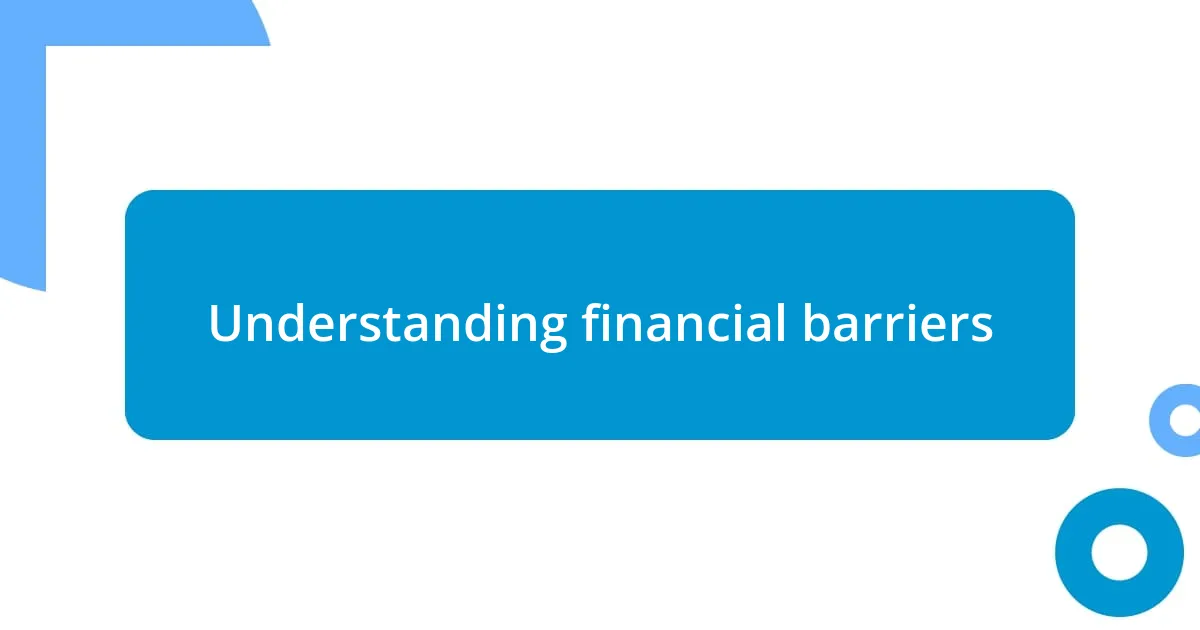 Understanding financial barriers